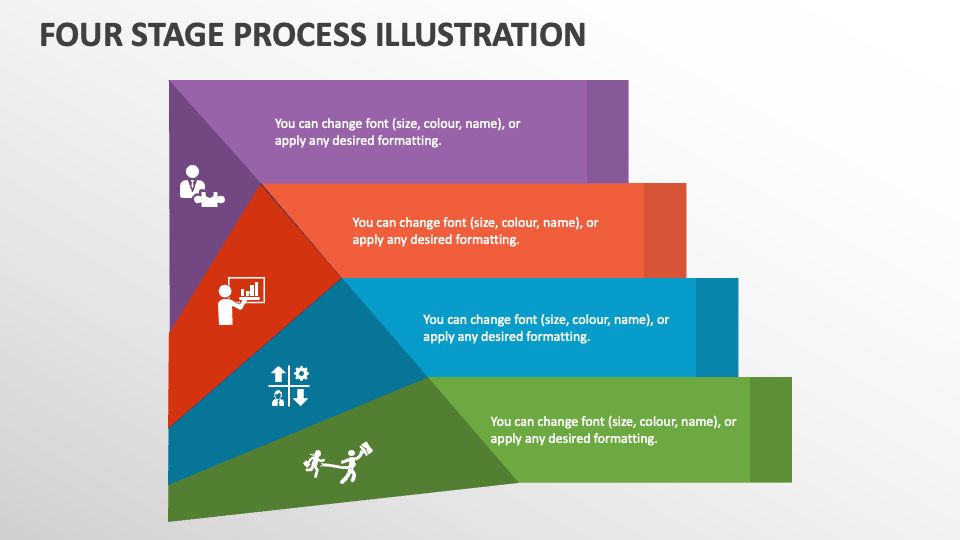 FOUR STAGE PROCESS ILLUSTRATION

You can change font (size, colour, name), or apply any desired formatting.

You can change font (size, colour, name), or apply any desired formatting.

You can change font (size, colour, name), or apply any desired formatting.

You can change font (size, colour, name), or apply any desired formatting.